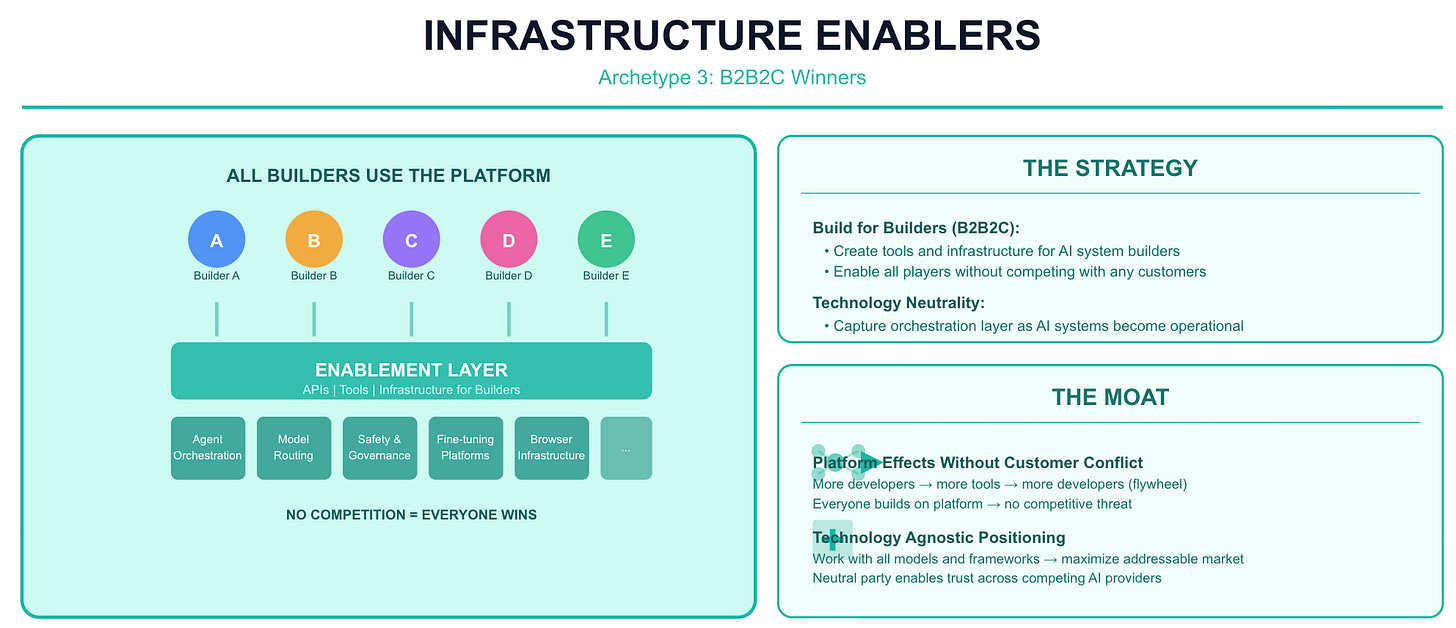 INFRASTRUCTURE ENABLERS

Archetype 3: B2B2C Winners

ALL BUILDERS USE THE PLATFORM

A
Builder A

B
Builder B

C
Builder C

D
Builder D

E
Builder E

ENABLEMENT LAYER
APIs | Tools | Infrastructure for Builders

Agent Orchestration

Model Routing

Safety & Governance

Fine-tuning Platforms

Browser Infrastructure

...

NO COMPETITION = EVERYONE WINS

THE STRATEGY

Build for Builders (B2B2C):
• Create tools and infrastructure for AI system builders
• Enable all players without competing with any customers

Technology Neutrality:
• Capture orchestration layer as AI systems become operational

THE MOAT

Platform Effects Without Customer Conflict
More developers → more tools → more developers (flywheel)
Everyone builds on platform → no competitive threat

Technology Agnostic Positioning
Work with all models and frameworks → maximize addressable market
Neutral party enables trust across competing AI providers